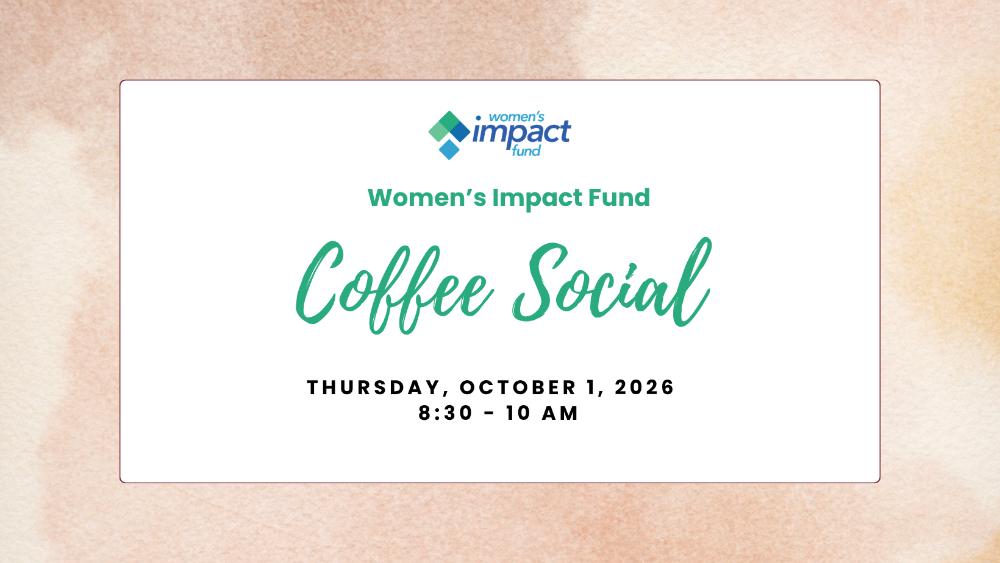 women's
impact
fund

Women's Impact Fund

Coffee Social

THURSDAY, OCTOBER 1, 2026
8:30 - 10 AM